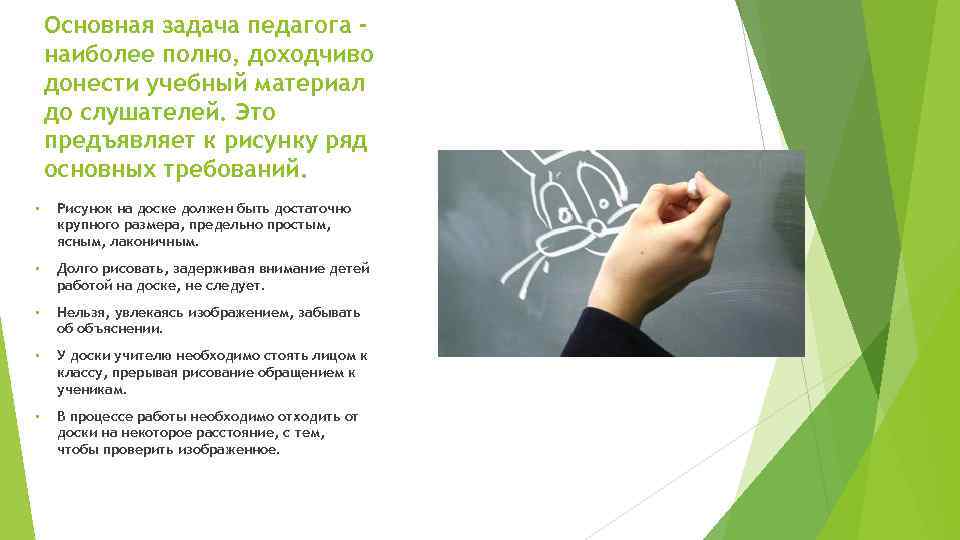 Основная задача педагога - наиболее полно, доходчиво донести учебный материал до слушателей. Это предъявляет к рисунку ряд основных требований.

• Рисунок на доске должен быть достаточно крупного размера, предельно простым, ясным, лаконичным.

• Долго рисовать, задерживая внимание детей работой на доске, не следует.

• Нельзя, увлекаясь изображением, забывать об объяснении.

• У доски учителю необходимо стоять лицом к классу, прерывая рисование обращением к ученикам.

• В процессе работы необходимо отходить от доски на некоторое расстояние, с тем, чтобы проверить изображенное.